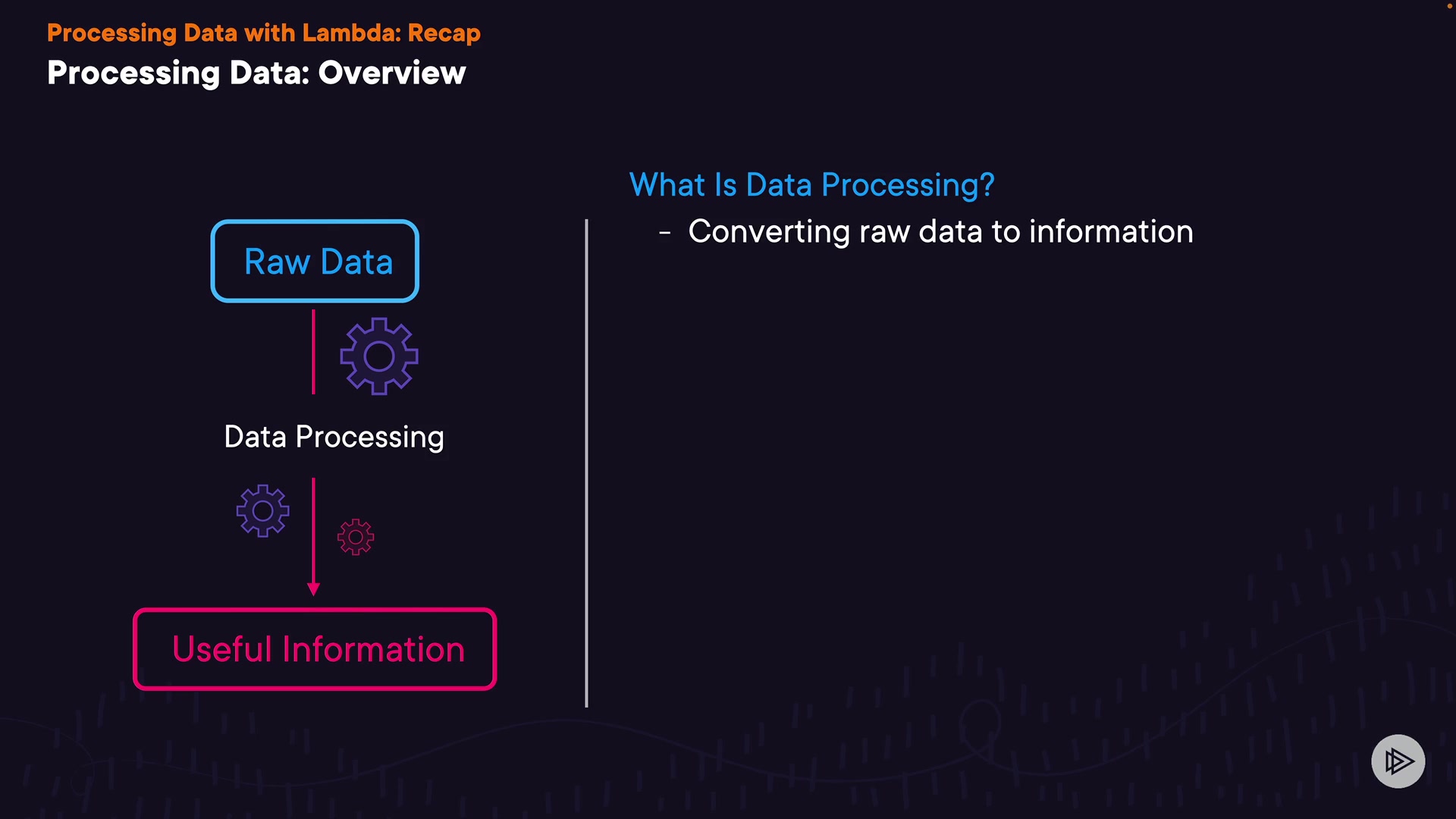 Processing Data with Lambda: Recap
Processing Data: Overview

Raw Data

Data Processing

Useful Information

What Is Data Processing?
- Converting raw data to information